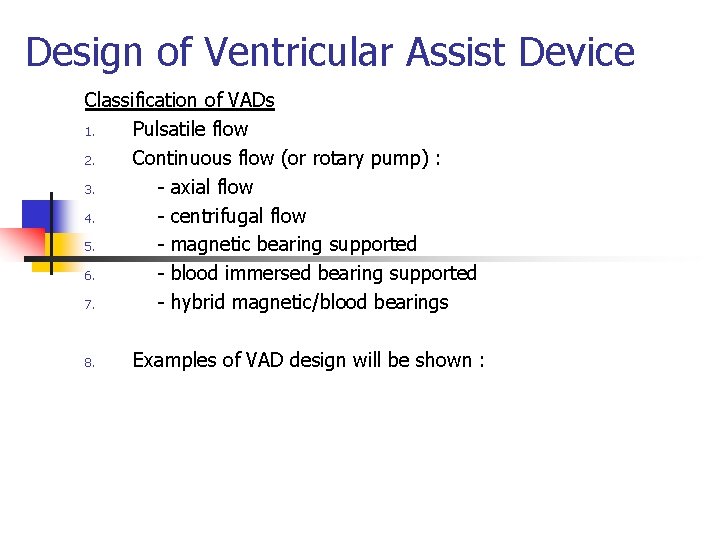 Design of Ventricular Assist Device

Classification of VADs

1. Pulsatile flow
2. Continuous flow (or rotary pump) :
3. - axial flow
4. - centrifugal flow
5. - magnetic bearing supported
6. - blood immersed bearing supported
7. - hybrid magnetic/blood bearings

8. Examples of VAD design will be shown :